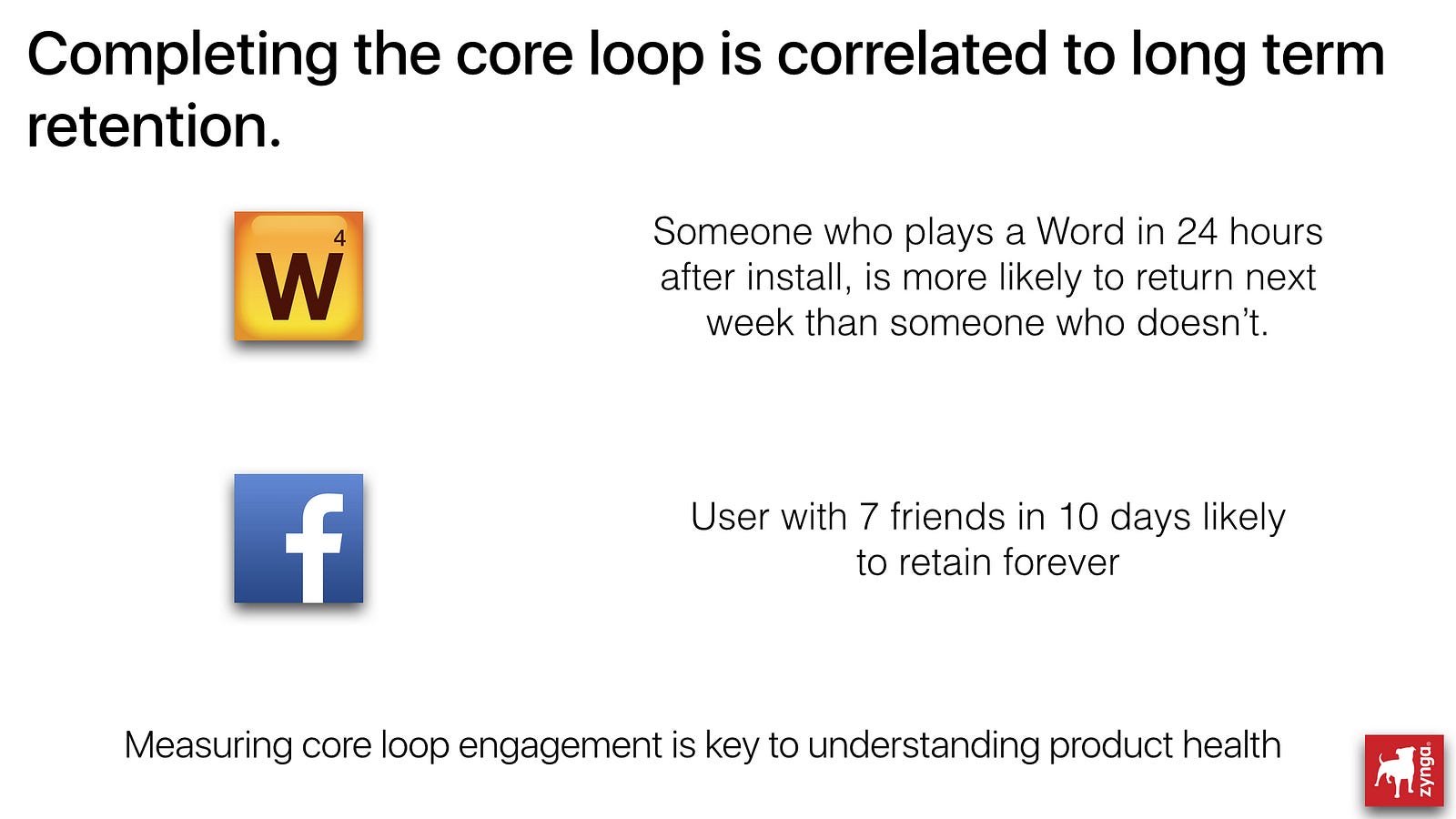 Completing the core loop is correlated to long term retention.

W 4

Someone who plays a Word in 24 hours after install, is more likely to return next week than someone who doesn't.

f

User with 7 friends in 10 days likely to retain forever

Measuring core loop engagement is key to understanding product health

zynga